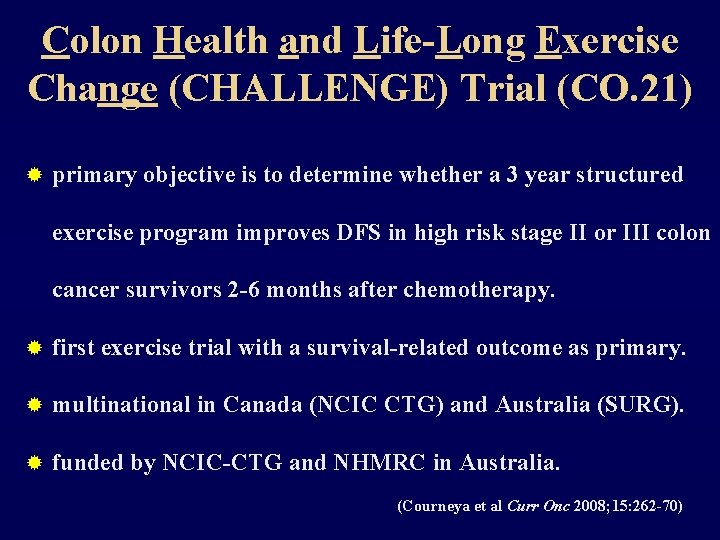 Colon Health and Life-Long Exercise Change (CHALLENGE) Trial (CO.21)

primary objective is to determine whether a 3 year structured exercise program improves DFS in high risk stage II or III colon cancer survivors 2-6 months after chemotherapy.

first exercise trial with a survival-related outcome as primary.

multinational in Canada (NCIC CTG) and Australia (SURG).

funded by NCIC-CTG and NHMRC in Australia.

(Courneya et al Curr Onc 2008;15:262-70)